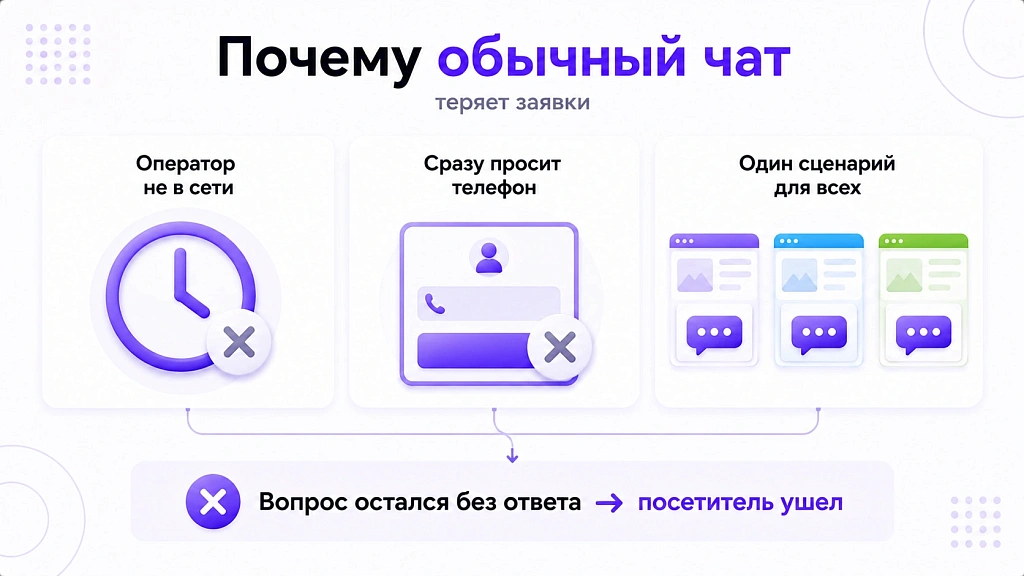 Почему обычный чат

теряет заявки

Оператор не в сети

Сразу просит телефон

Один сценарий для всех

Вопрос остался без ответа → посетитель ушел